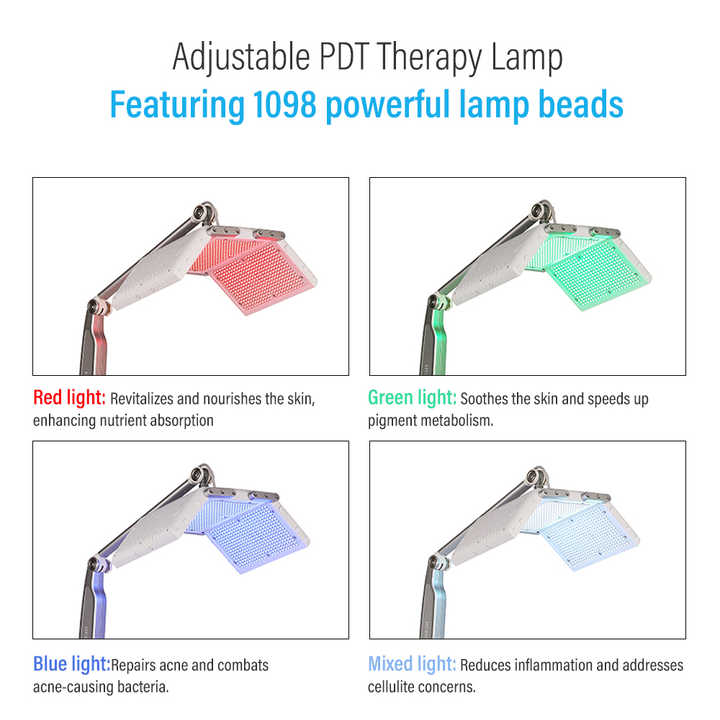 Adjustable PDT Therapy Lamp
Featuring 1098 powerful lamp beads

Red light: Revitalizes and nourishes the skin, enhancing nutrient absorption

Green light: Soothes the skin and speeds up pigment metabolism.

Blue light:Repairs acne and combats acne-causing bacteria.

Mixed light: Reduces inflammation and addresses cellulite concerns.